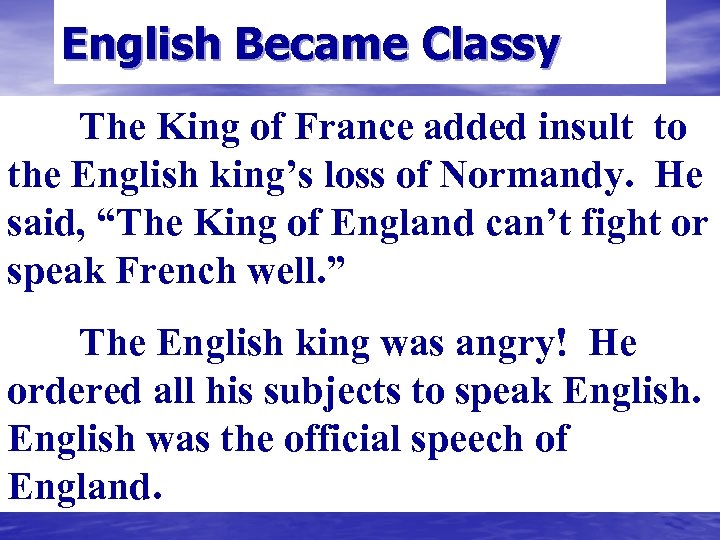 English Became Classy

The King of France added insult to the English king’s loss of Normandy. He said, “The King of England can’t fight or speak French well.”

The English king was angry! He ordered all his subjects to speak English. English was the official speech of England.